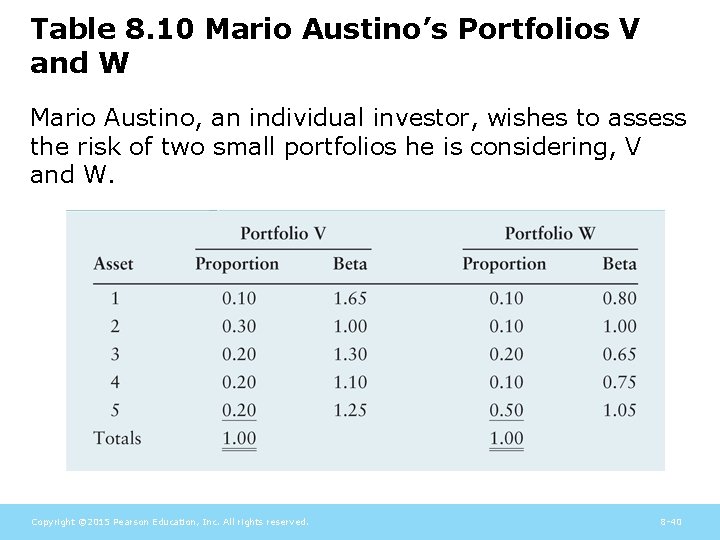 Table 8.10 Mario Austino's Portfolios V and W

Mario Austino, an individual investor, wishes to assess the risk of two small portfolios he is considering, V and W.

| | Portfolio V | | Portfolio W | |
|---|---|---|---|---|
| Asset | Proportion | Beta | Proportion | Beta |
| 1 | 0.10 | 1.65 | 0.10 | 0.80 |
| 2 | 0.30 | 1.00 | 0.10 | 1.00 |
| 3 | 0.20 | 1.30 | 0.20 | 0.65 |
| 4 | 0.20 | 1.10 | 0.10 | 0.75 |
| 5 | 0.20 | 1.25 | 0.50 | 1.05 |
| Totals | 1.00 | | 1.00 | |

Copyright ©2015 Pearson Education, Inc. All rights reserved.

8-40